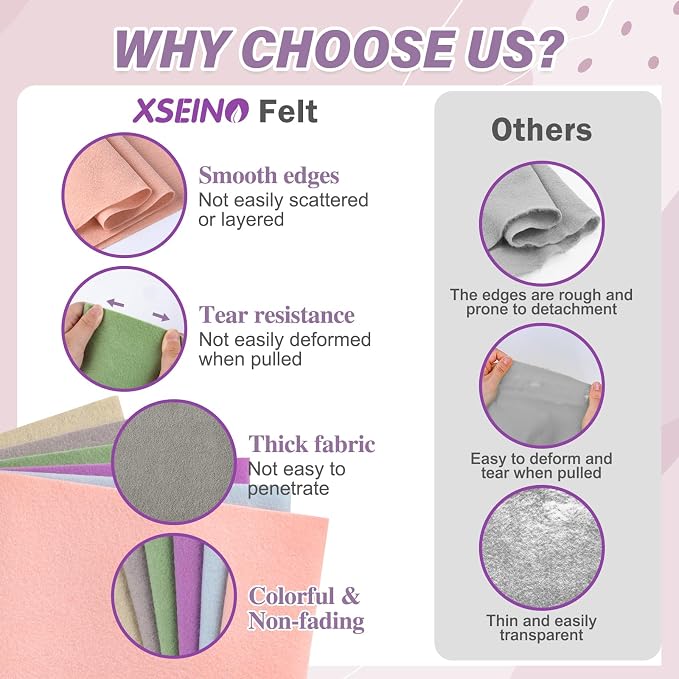 WHY CHOOSE US?

XSEINO Felt

Smooth edges
Not easily scattered or layered

Tear resistance
Not easily deformed when pulled

Thick fabric
Not easy to penetrate

Colorful & Non-fading

Others

The edges are rough and prone to detachment

Easy to deform and tear when pulled

Thin and easily transparent